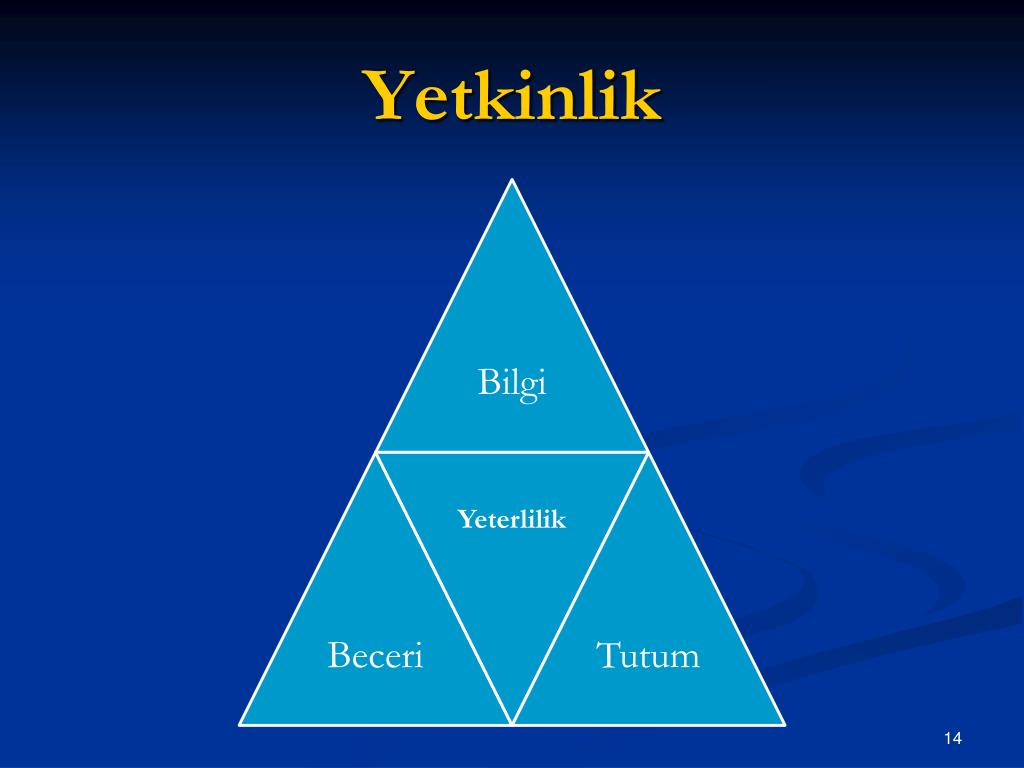 Yetkinlik

Bilgi

Yeterlilik

Beceri

Tutum

14